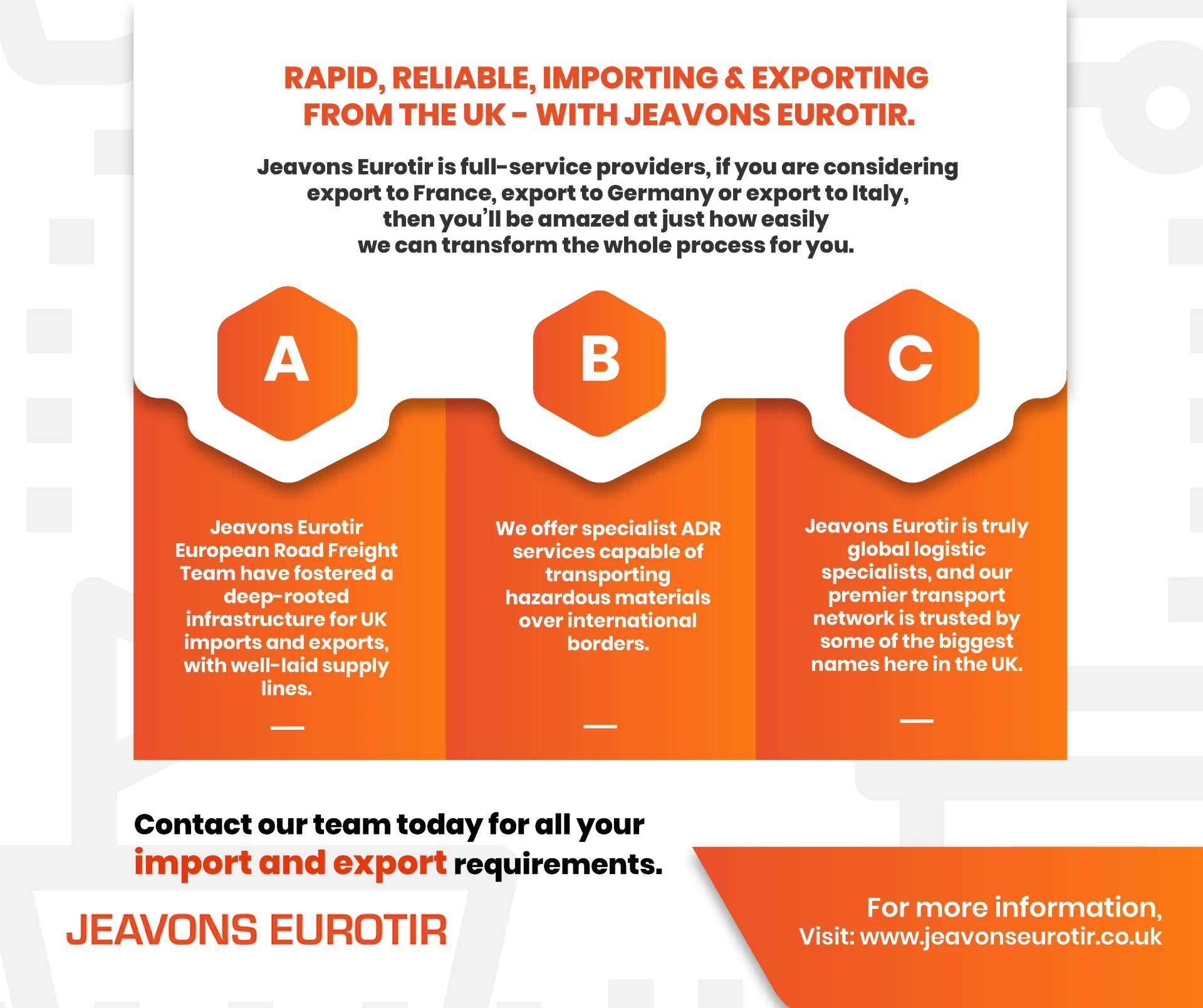 RAPID, RELIABLE, IMPORTING & EXPORTING FROM THE UK - WITH JEAVONS EUROTIR.

Jeavons Eurotir is full-service providers, if you are considering export to France, export to Germany or export to Italy, then you'll be amazed at just how easily we can transform the whole process for you.

A

Jeavons Eurotir European Road Freight Team have fostered a deep-rooted infrastructure for UK imports and exports, with well-laid supply lines.

B

We offer specialist ADR services capable of transporting hazardous materials over international borders.

C

Jeavons Eurotir is truly global logistic specialists, and our premier transport network is trusted by some of the biggest names here in the UK.

Contact our team today for all your import and export requirements.

JEAVONS EUROTIR

For more information,
Visit: www.jeavonseurotir.co.uk